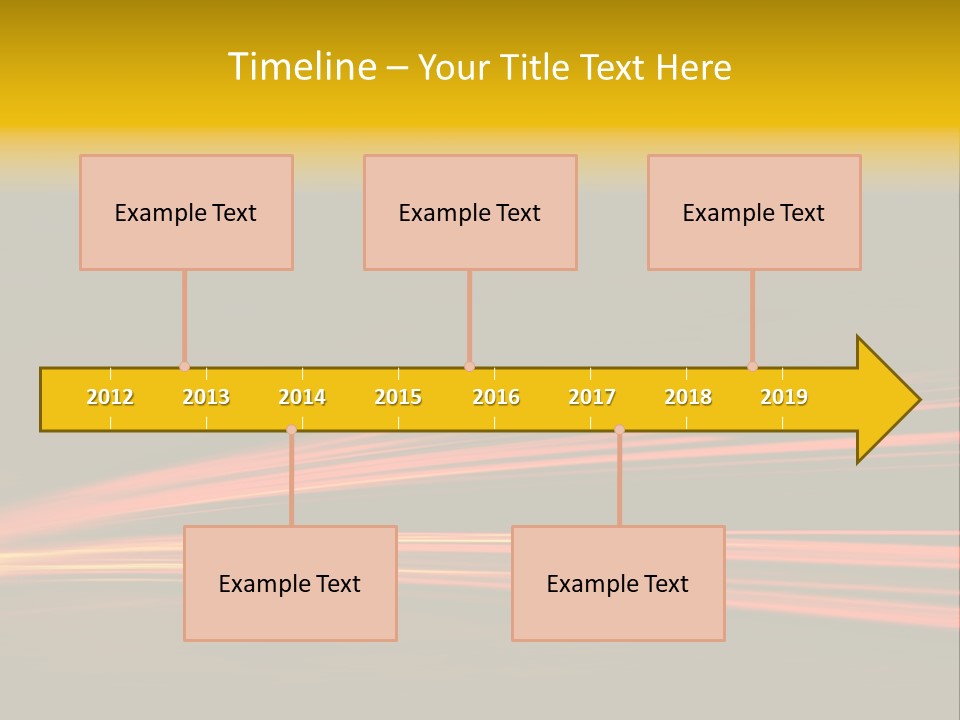 Timeline – Your Title Text Here

Example Text

Example Text

Example Text

2012 2013 2014 2015 2016 2017 2018 2019

Example Text

Example Text